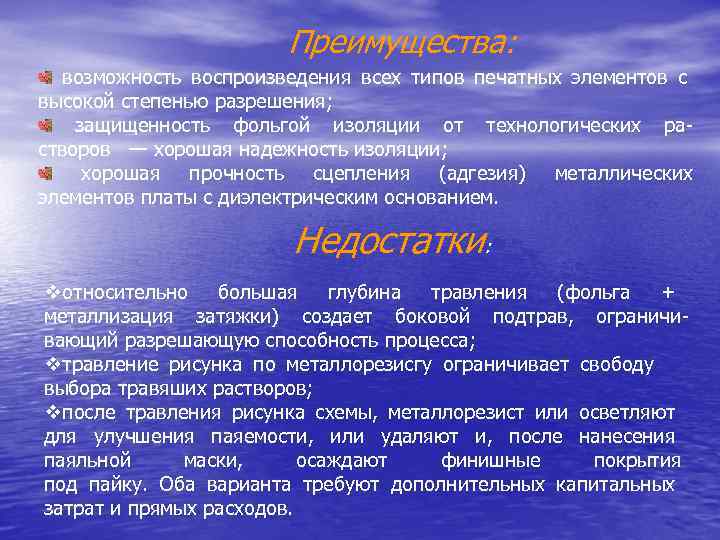 Преимущества:

возможность воспроизведения всех типов печатных элементов с высокой степенью разрешения;

защищенность фольгой изоляции от технологических растворов — хорошая надежность изоляции;

хорошая прочность сцепления (адгезия) металлических элементов платы с диэлектрическим основанием.

Недостатки:

❖относительно большая глубина травления (фольга + металлизация затяжки) создает боковой подтрав, ограничивающий разрешающую способность процесса;

❖травление рисунка по металлорезисгу ограничивает свободу выбора травяших растворов;

❖после травления рисунка схемы, металлорезист или осветляют для улучшения паяемости, или удаляют и, после нанесения паяльной маски, осаждают финишные покрытия под пайку. Оба варианта требуют дополнительных капитальных затрат и прямых расходов.